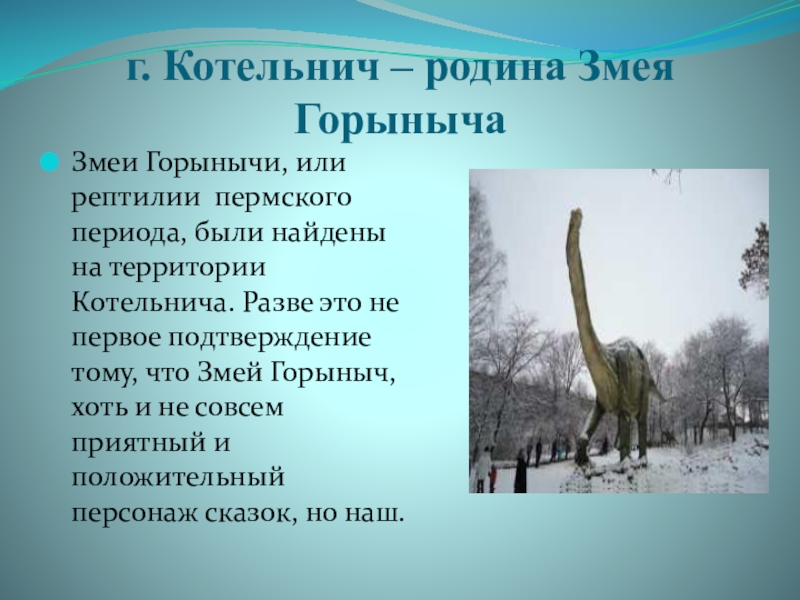 г. Котельнич – родина Змея Горыныча

Змеи Горынычи, или рептилии пермского периода, были найдены на территории Котельнича. Разве это не первое подтверждение тому, что Змей Горыныч, хоть и не совсем приятный и положительный персонаж сказок, но наш.